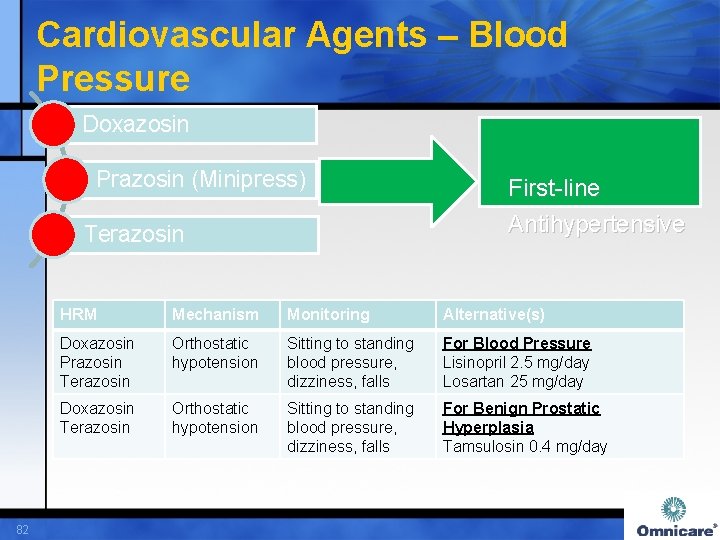 Cardiovascular Agents – Blood Pressure

Doxazosin

Prazosin (Minipress)

Terazosin

First-line Antihypertensive

| HRM | Mechanism | Monitoring | Alternative(s) |
|---|---|---|---|
| Doxazosin Prazosin Terazosin | Orthostatic hypotension | Sitting to standing blood pressure, dizziness, falls | For Blood Pressure Lisinopril 2.5 mg/day Losartan 25 mg/day |
| Doxazosin Terazosin | Orthostatic hypotension | Sitting to standing blood pressure, dizziness, falls | For Benign Prostatic Hyperplasia Tamsulosin 0.4 mg/day |

82

Omnicare®